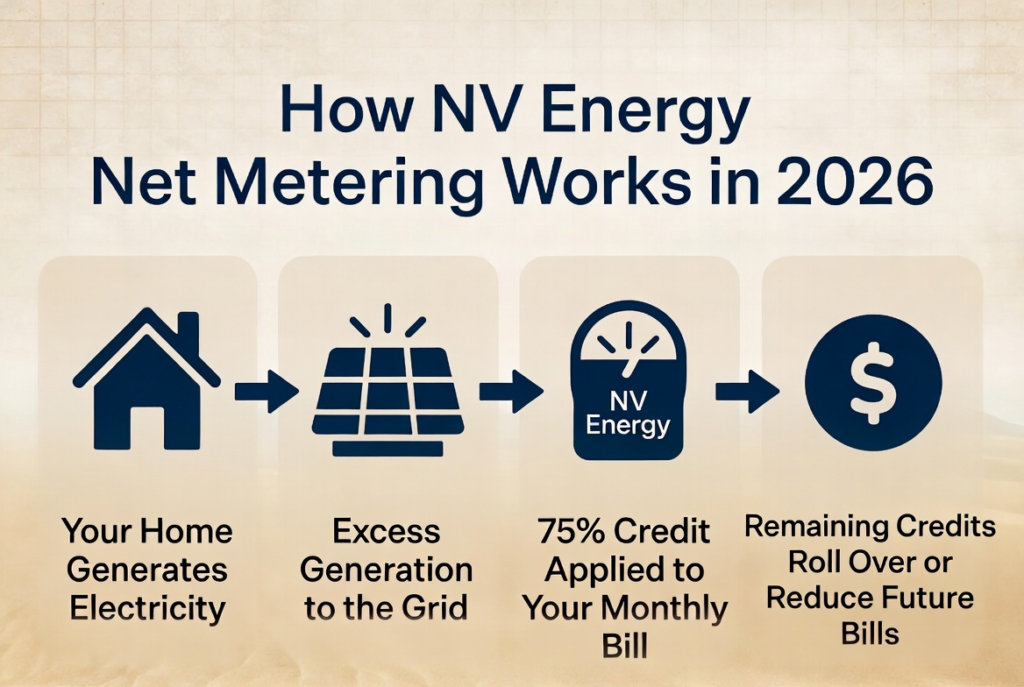 How NV Energy Net Metering Works in 2026

NV Energy

$

Your Home Generates Electricity

Excess Generation to the Grid

75% Credit Applied to Your Monthly Bill

Remaining Credits Roll Over or Reduce Future Bills